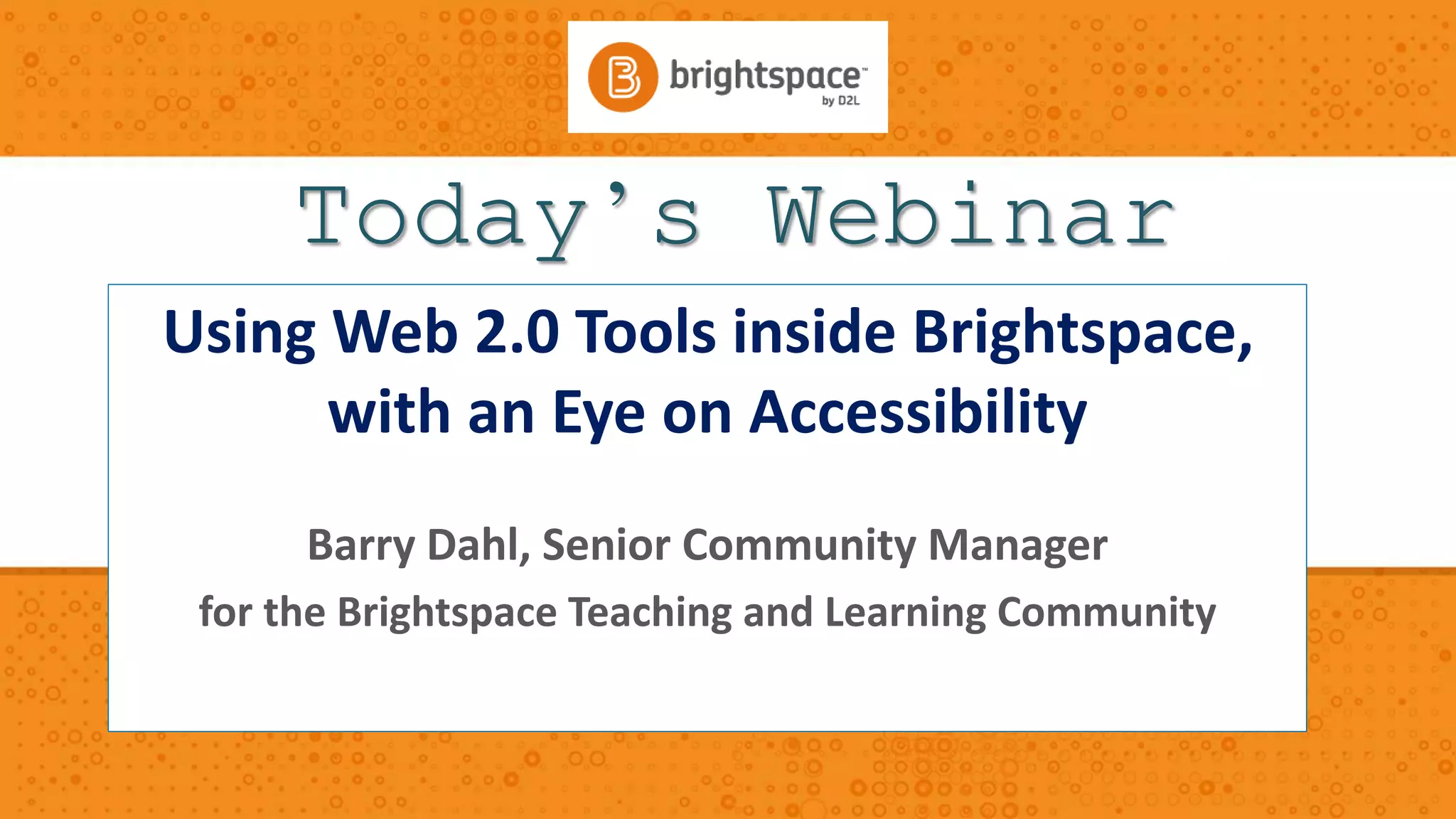 brightspace™
by D2L

Today's Webinar

Using Web 2.0 Tools inside Brightspace, with an Eye on Accessibility

Barry Dahl, Senior Community Manager

for the Brightspace Teaching and Learning Community